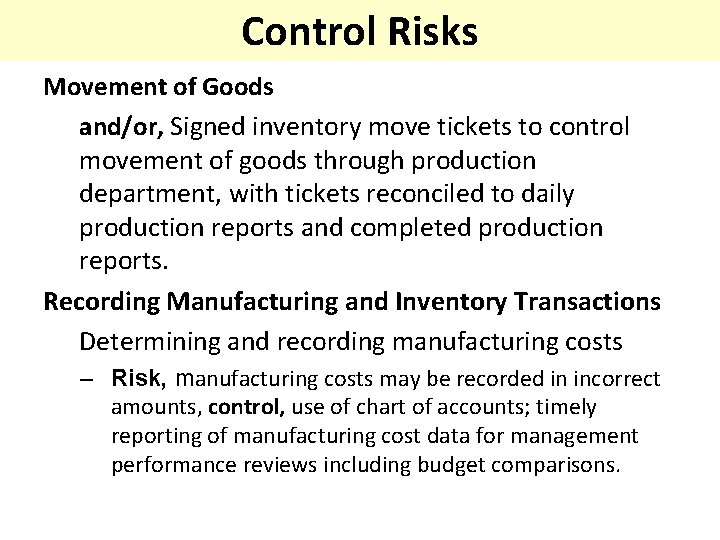 Control Risks

Movement of Goods

and/or, Signed inventory move tickets to control movement of goods through production department, with tickets reconciled to daily production reports and completed production reports.

Recording Manufacturing and Inventory Transactions

Determining and recording manufacturing costs

– Risk, manufacturing costs may be recorded in incorrect amounts, control, use of chart of accounts; timely reporting of manufacturing cost data for management performance reviews including budget comparisons.